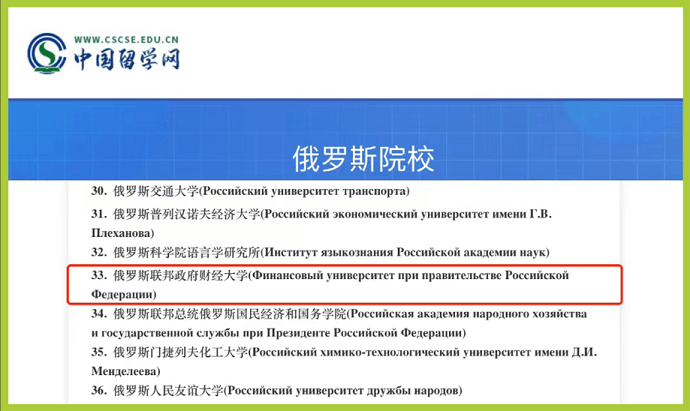 WWW.CSCSE.EDU.CN
中国留学网

俄罗斯院校

30. 俄罗斯交通大学(Российский университет транспорта)

31. 俄罗斯普列汉诺夫经济大学(Российский экономический университет имени Г.В. Плеханова)

32. 俄罗斯科学院语言学研究所(Институт языкознания Российской академии наук)

33. 俄罗斯联邦政府财经大学(Финансовый университет при правительстве Российской Федерации)

34. 俄罗斯联邦总统俄罗斯国民经济和国务学院(Российская академия народного хозяйства и государственной службы при Президенте Российской Федерации)

35. 俄罗斯门捷列夫化工大学(Российский химико-технологический университет имени Д.И. Менделеева)

36. 俄罗斯人民友谊大学(Российский университет дружбы народов)